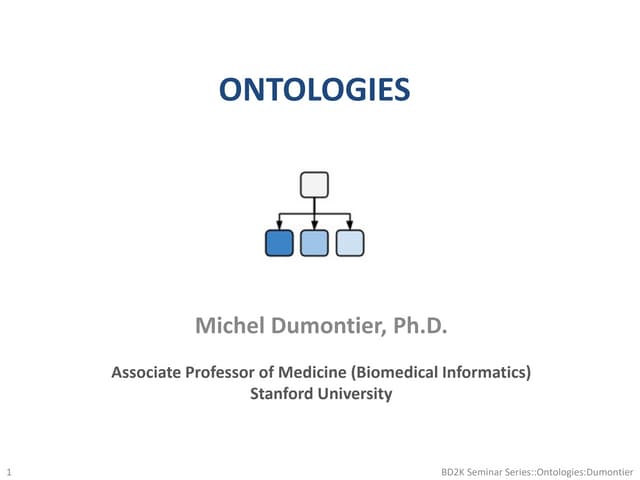 ONTOLOGIES

Michel Dumontier, Ph.D.

Associate Professor of Medicine (Biomedical Informatics)
Stanford University

1

BD2K Seminar Series::Ontologies:Dumontier